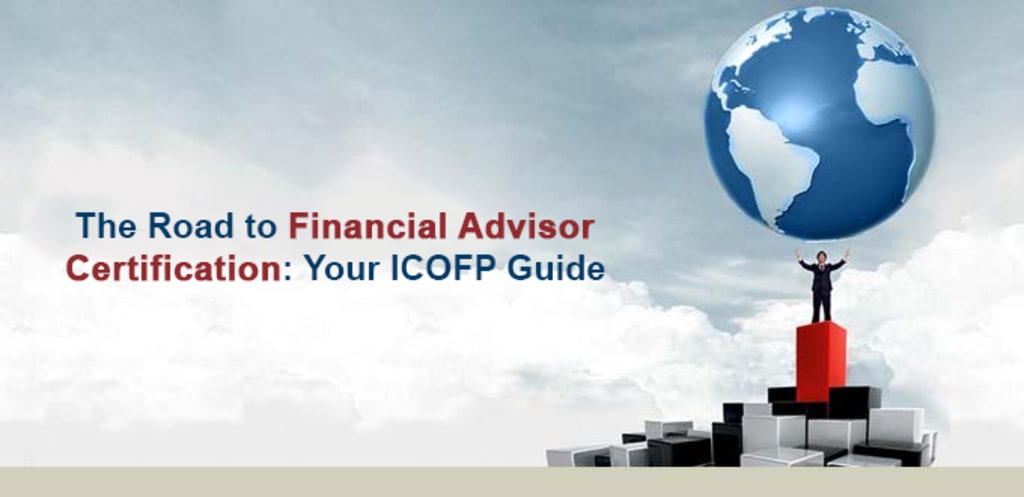 The Road to Financial Advisor Certification: Your ICOFP Guide